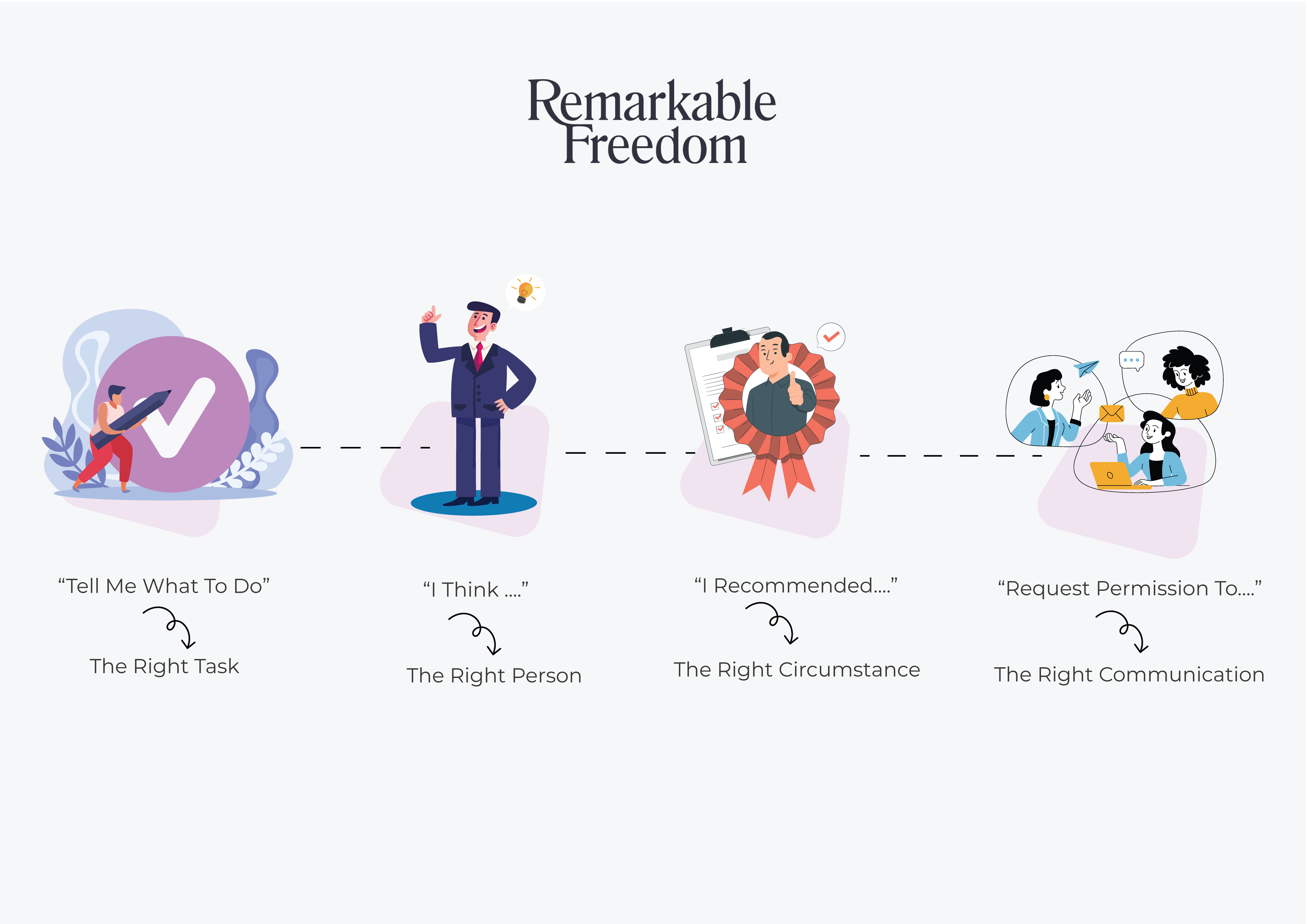 Remarkable Freedom

“Tell Me What To Do”

The Right Task

“I Think ....”

The Right Person

“I Recommended....”

The Right Circumstance

“Request Permission To....”

The Right Communication